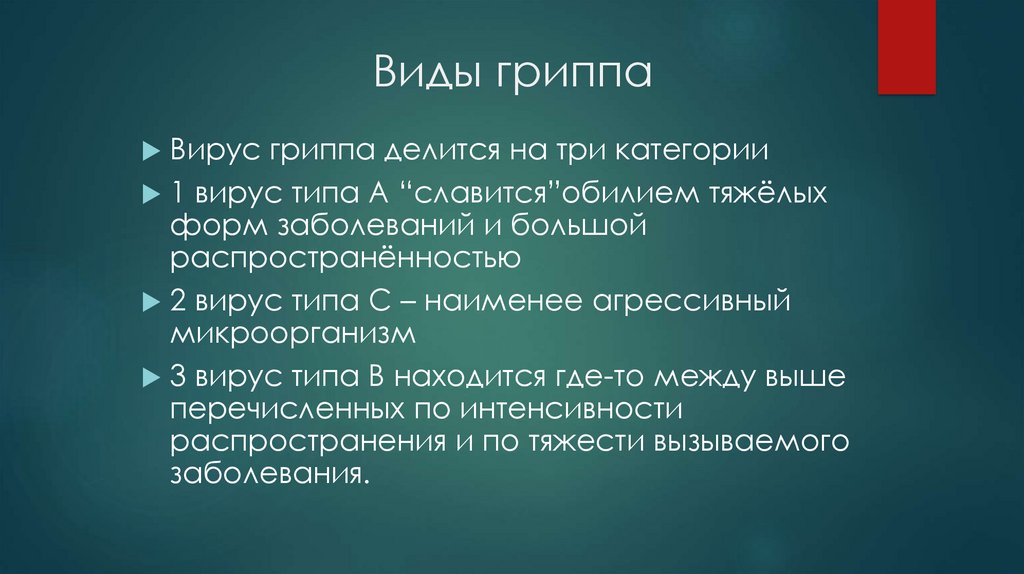 Виды гриппа

Вирус гриппа делится на три категории

1 вирус типа А “славится”обилием тяжёлых форм заболеваний и большой распространённостью

2 вирус типа С – наименее агрессивный микроорганизм

3 вирус типа В находится где-то между выше перечисленных по интенсивности распространения и по тяжести вызываемого заболевания.